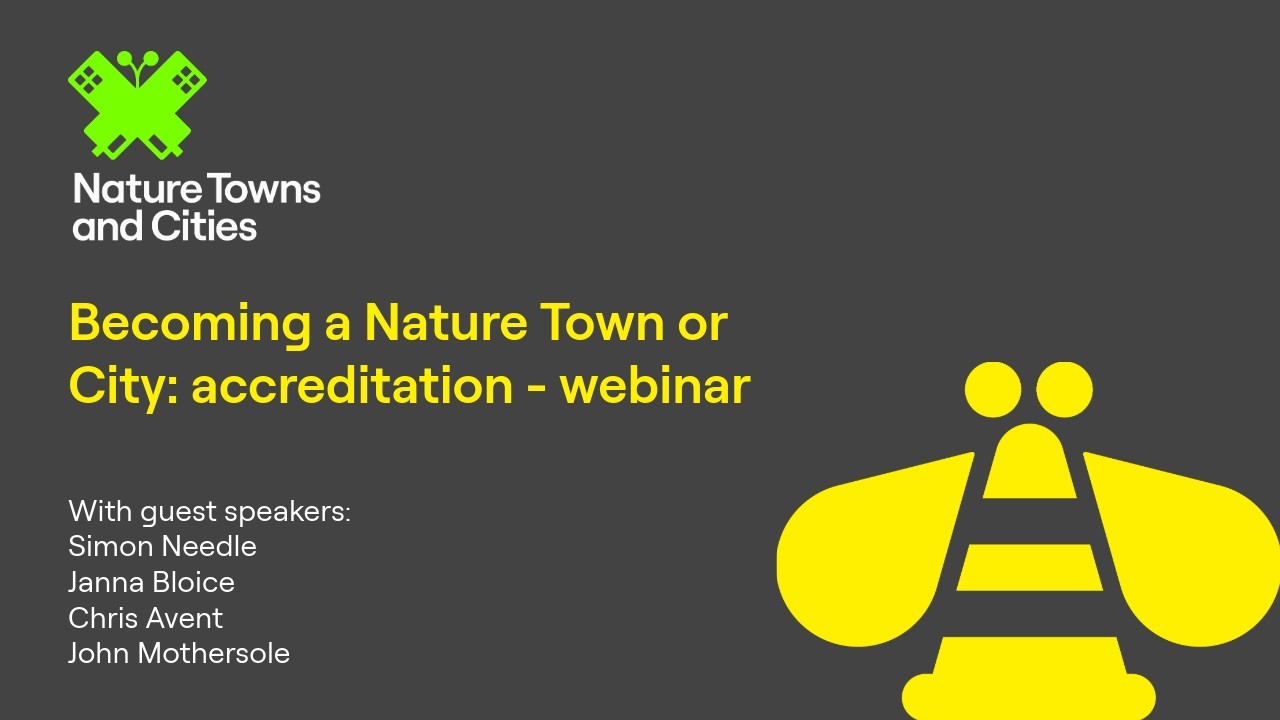 Nature Towns and Cities

Becoming a Nature Town or City: accreditation - webinar

With guest speakers:
Simon Needle
Janna Bloice
Chris Avent
John Mothersole